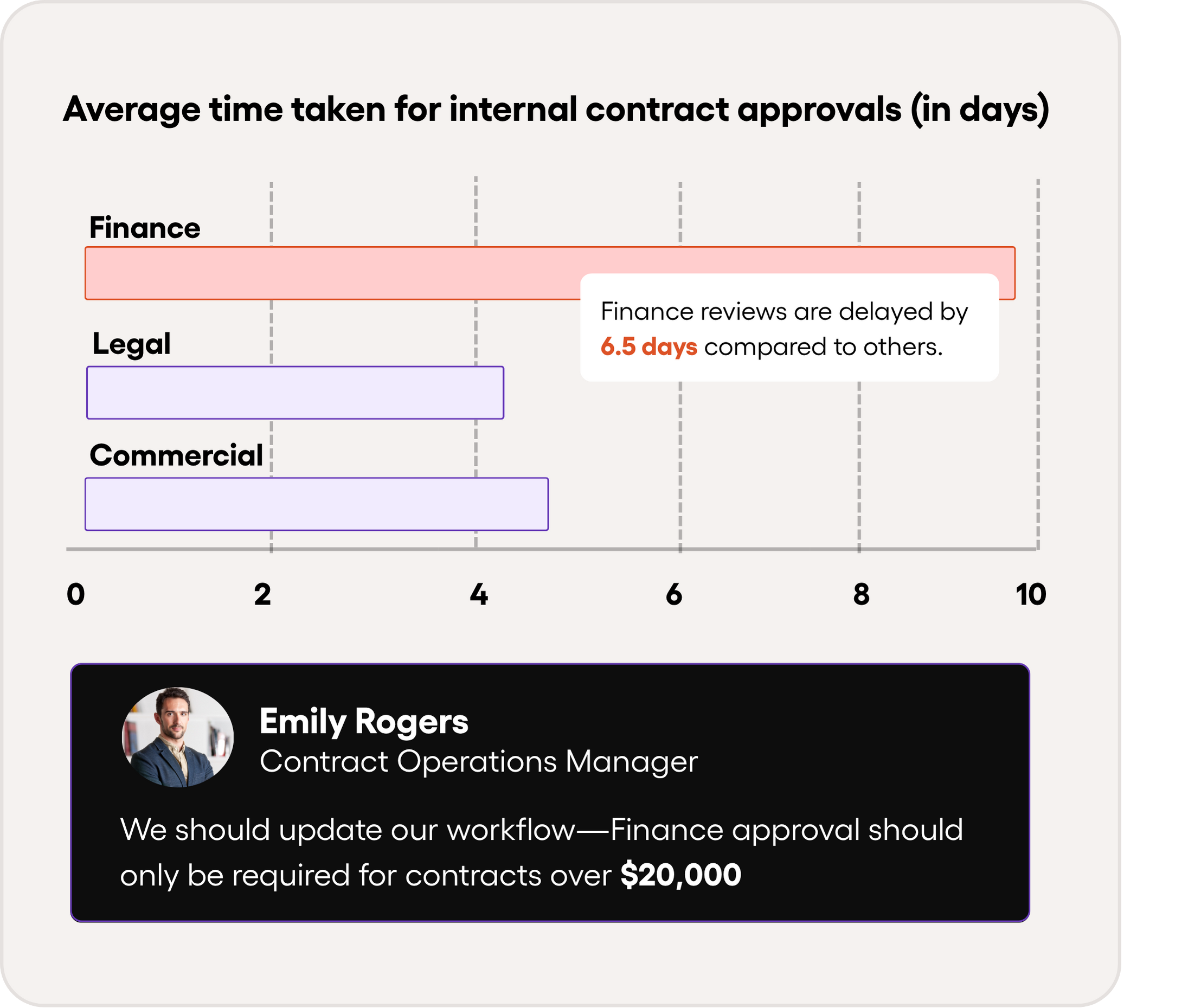 Average time taken for internal contract approvals (in days)

Finance

Finance reviews are delayed by 6.5 days compared to others.

Legal

Commercial

0 2 4 6 8 10

Emily Rogers
Contract Operations Manager

We should update our workflow—Finance approval should only be required for contracts over $20,000